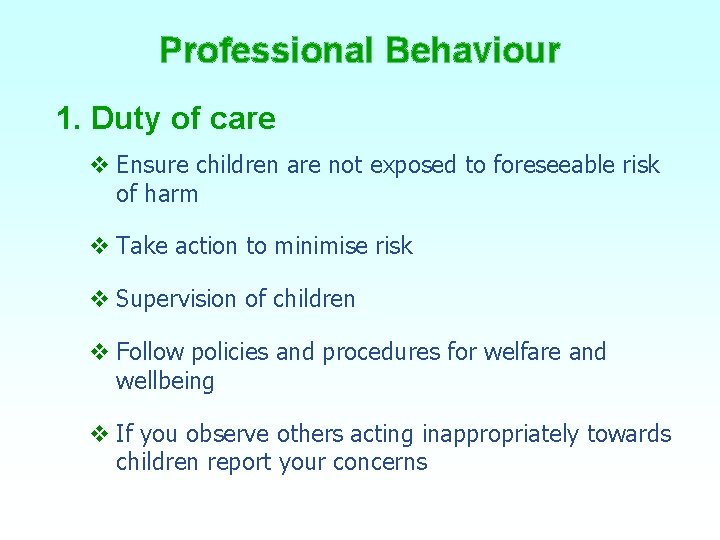 Professional Behaviour

1. Duty of care

❖ Ensure children are not exposed to foreseeable risk of harm

❖ Take action to minimise risk

❖ Supervision of children

❖ Follow policies and procedures for welfare and wellbeing

❖ If you observe others acting inappropriately towards children report your concerns